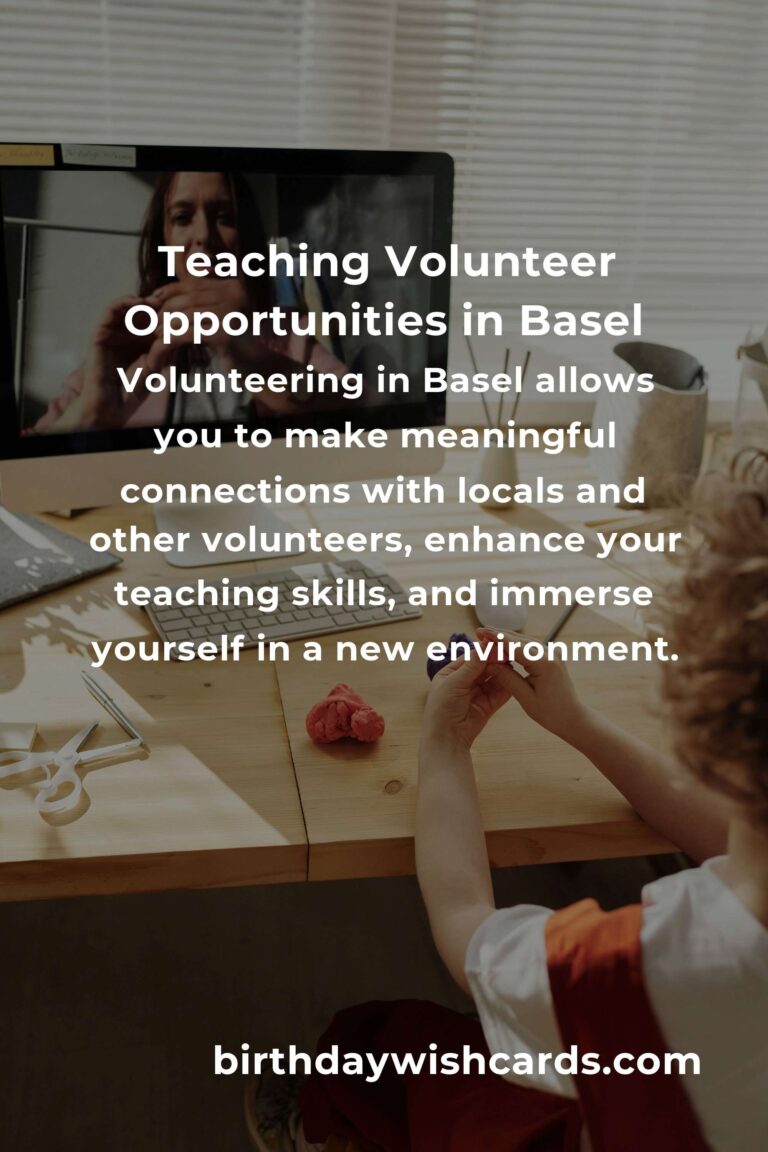 Teaching Volunteer Opportunities in Basel

Volunteering in Basel allows you to make meaningful connections with locals and other volunteers, enhance your teaching skills, and immerse yourself in a new environment.

birthdaywishcards.com